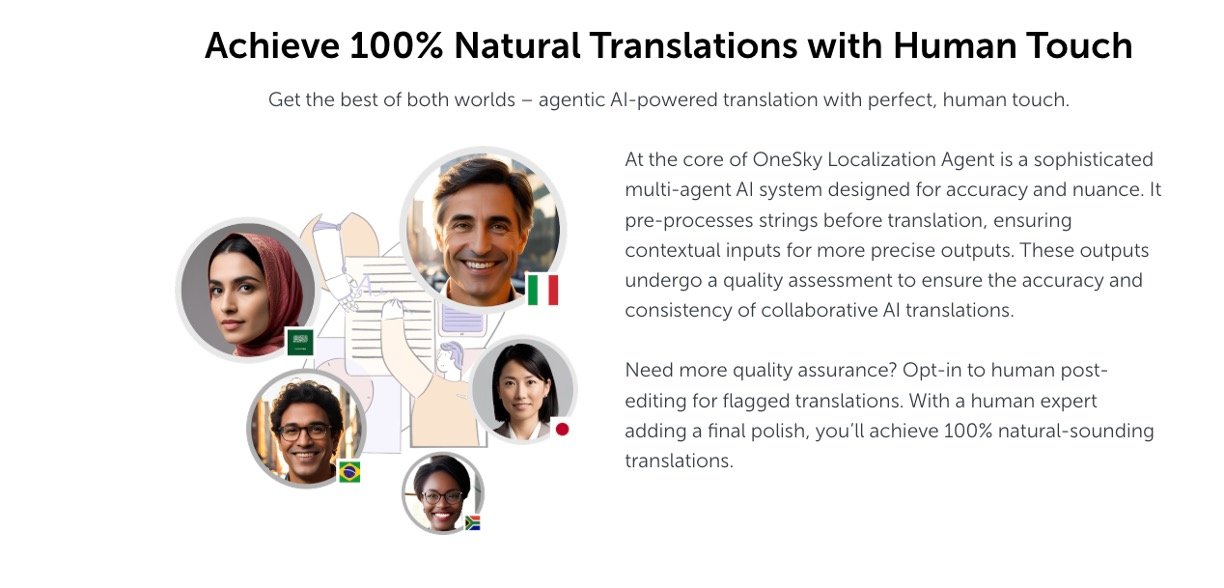 Achieve 100% Natural Translations with Human Touch

Get the best of both worlds – agentic AI-powered translation with perfect, human touch.

At the core of OneSky Localization Agent is a sophisticated multi-agent AI system designed for accuracy and nuance. It pre-processes strings before translation, ensuring contextual inputs for more precise outputs. These outputs undergo a quality assessment to ensure the accuracy and consistency of collaborative AI translations.

Need more quality assurance? Opt-in to human post-editing for flagged translations. With a human expert adding a final polish, you'll achieve 100% natural-sounding translations.